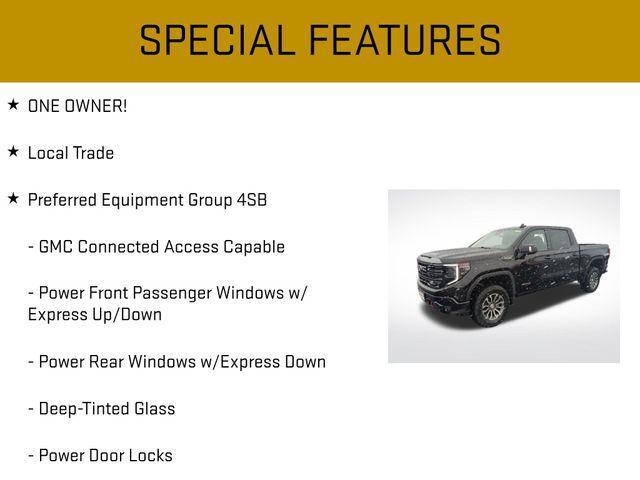 SPECIAL FEATURES

★ ONE OWNER!

★ Local Trade

★ Preferred Equipment Group 4SB

- GMC Connected Access Capable

- Power Front Passenger Windows w/ Express Up/Down

- Power Rear Windows w/Express Down

- Deep-Tinted Glass

- Power Door Locks